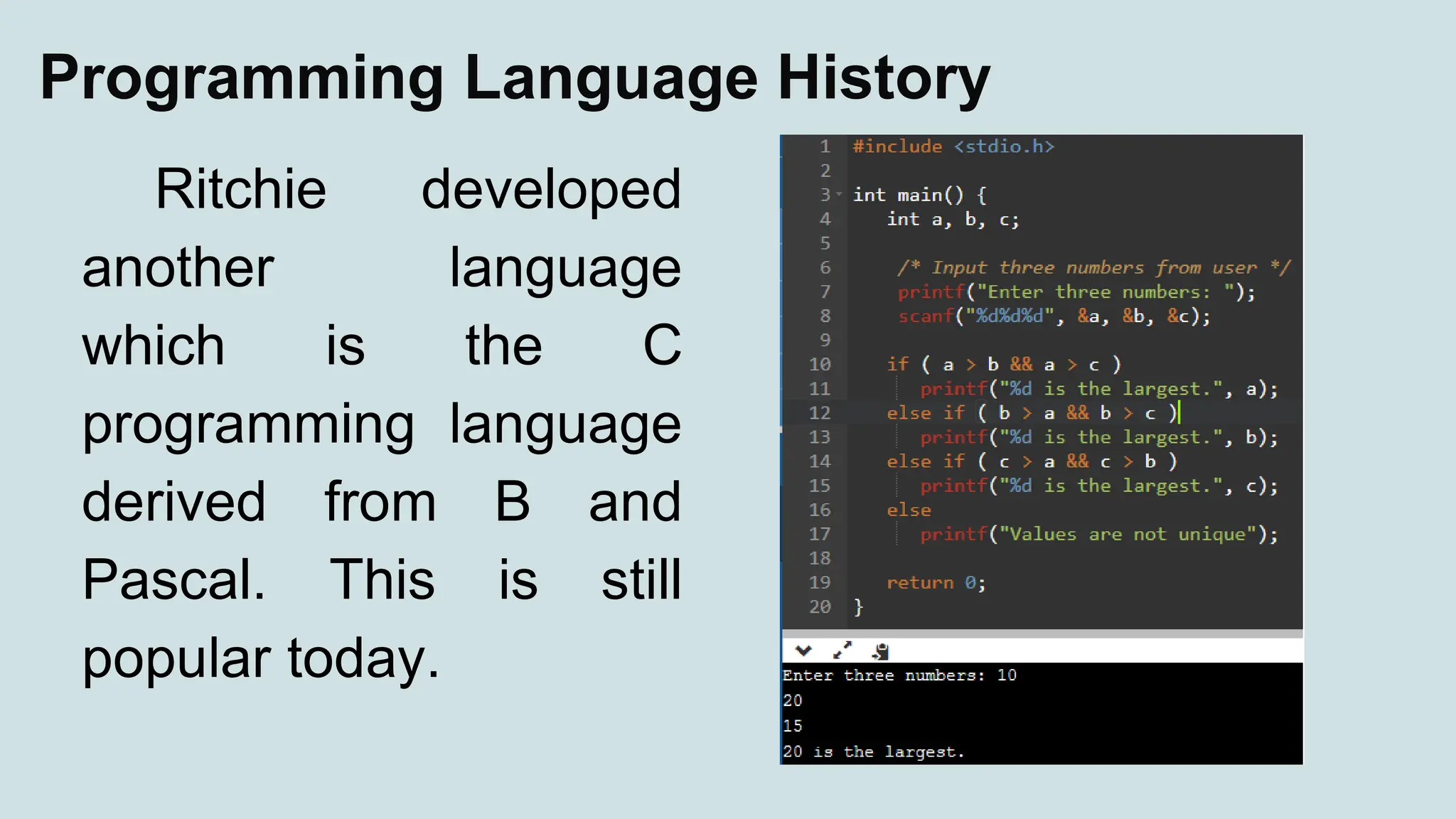 Programming Language History

Ritchie developed another language which is the C programming language derived from B and Pascal. This is still popular today.

1 #include <stdio.h>
2
3 int main() {
4 int a, b, c;
5
6 /* Input three numbers from user */
7 printf("Enter three numbers: ");
8 scanf("%d%d%d", &a, &b, &c);
9
10 if ( a > b && a > c )
11 printf("%d is the largest.", a);
12 else if ( b > a && b > c )
13 printf("%d is the largest.", b);
14 else if ( c > a && c > b )
15 printf("%d is the largest.", c);
16 else
17 printf("Values are not unique");
18
19 return 0;
20 }

Enter three numbers: 10
20
15
20 is the largest.